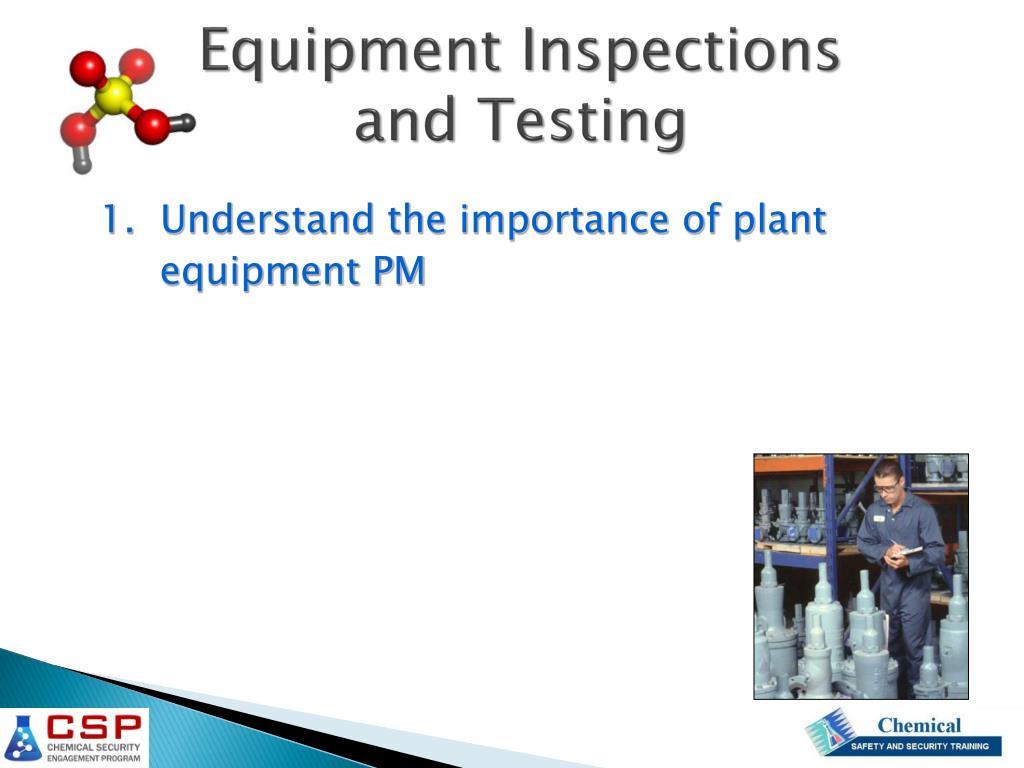 Equipment Inspections and Testing

1. Understand the importance of plant equipment PM

CSP
CHEMICAL SECURITY ENGAGEMENT PROGRAM

Chemical
SAFETY AND SECURITY TRAINING